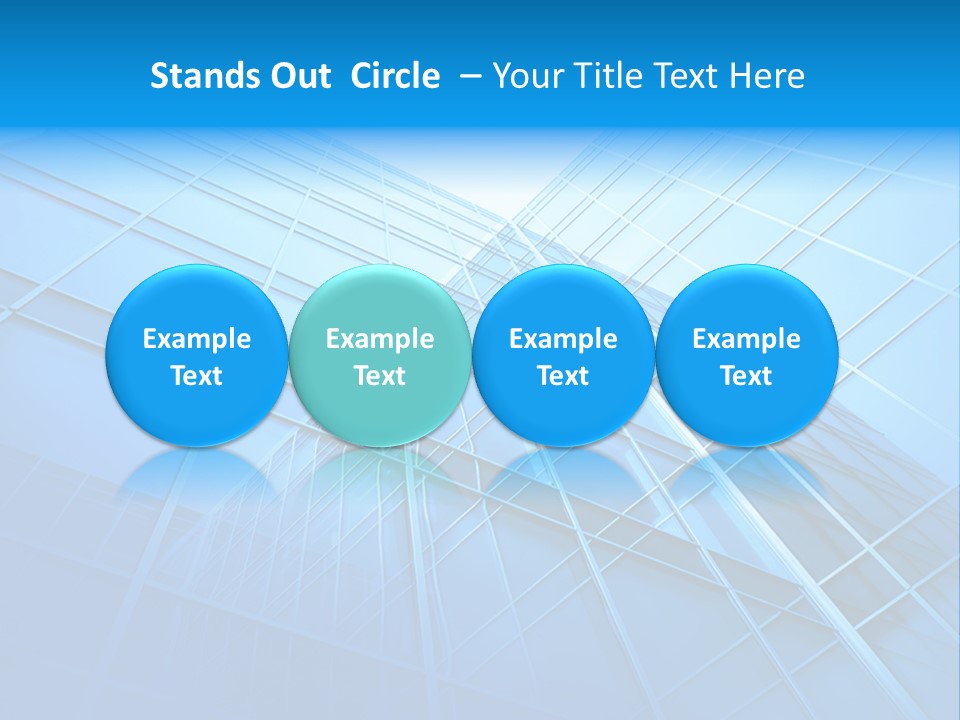 Stands Out Circle – Your Title Text Here

Example Text

Example Text

Example Text

Example Text